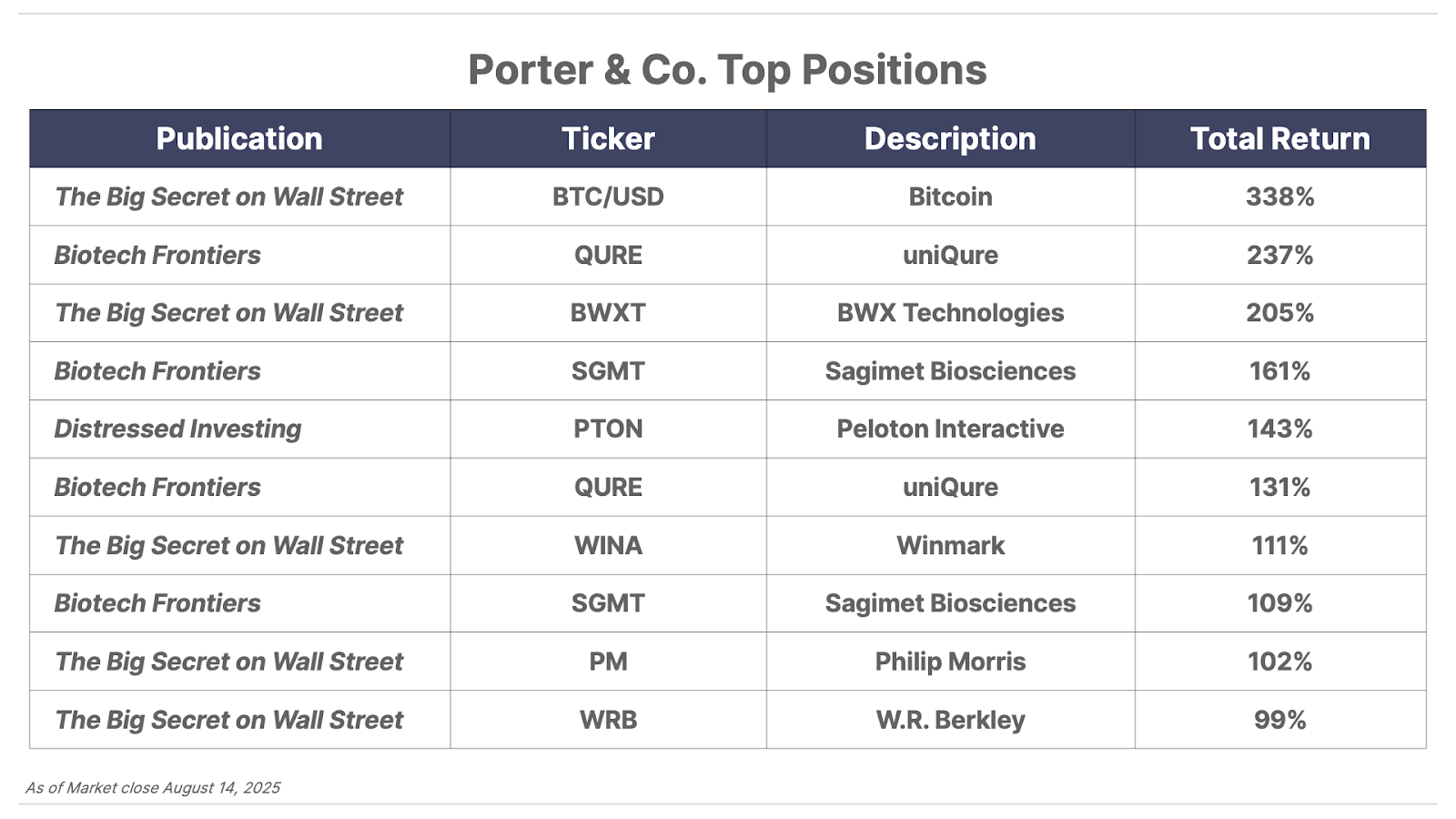 Porter & Co. Top Positions

| Publication | Ticker | Description | Total Return |
|---|---|---|---|
| The Big Secret on Wall Street | BTC/USD | Bitcoin | 338% |
| Biotech Frontiers | QURE | uniQure | 237% |
| The Big Secret on Wall Street | BWXT | BWX Technologies | 205% |
| Biotech Frontiers | SGMT | Sagimet Biosciences | 161% |
| Distressed Investing | PTON | Peloton Interactive | 143% |
| Biotech Frontiers | QURE | uniQure | 131% |
| The Big Secret on Wall Street | WINA | Winmark | 111% |
| Biotech Frontiers | SGMT | Sagimet Biosciences | 109% |
| The Big Secret on Wall Street | PM | Philip Morris | 102% |
| The Big Secret on Wall Street | WRB | W.R. Berkley | 99% |

As of Market close August 14, 2025